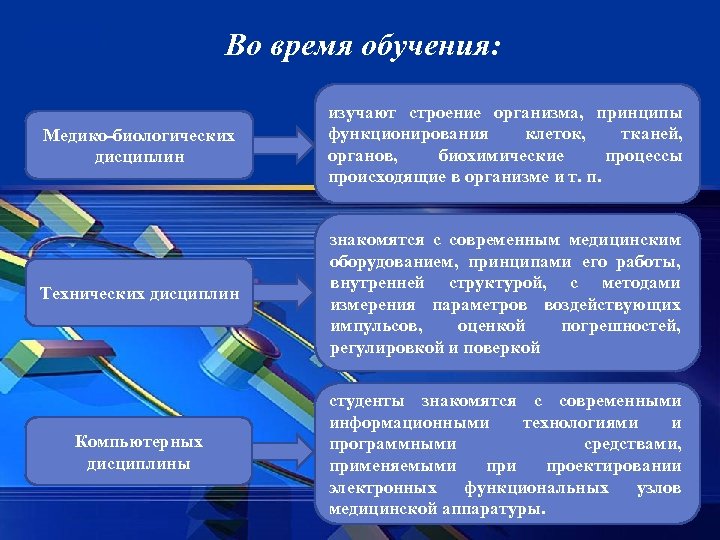 Во время обучения:

Медико-биологических дисциплин

изучают строение организма, принципы функционирования клеток, тканей, органов, биохимические процессы происходящие в организме и т. п.

Технических дисциплин

знакомятся с современным медицинским оборудованием, принципами его работы, внутренней структурой, с методами измерения параметров воздействующих импульсов, оценкой погрешностей, регулировкой и поверкой

Компьютерных дисциплины

студенты знакомятся с современными информационными технологиями и программными средствами, применяемыми при проектировании электронных функциональных узлов медицинской аппаратуры.